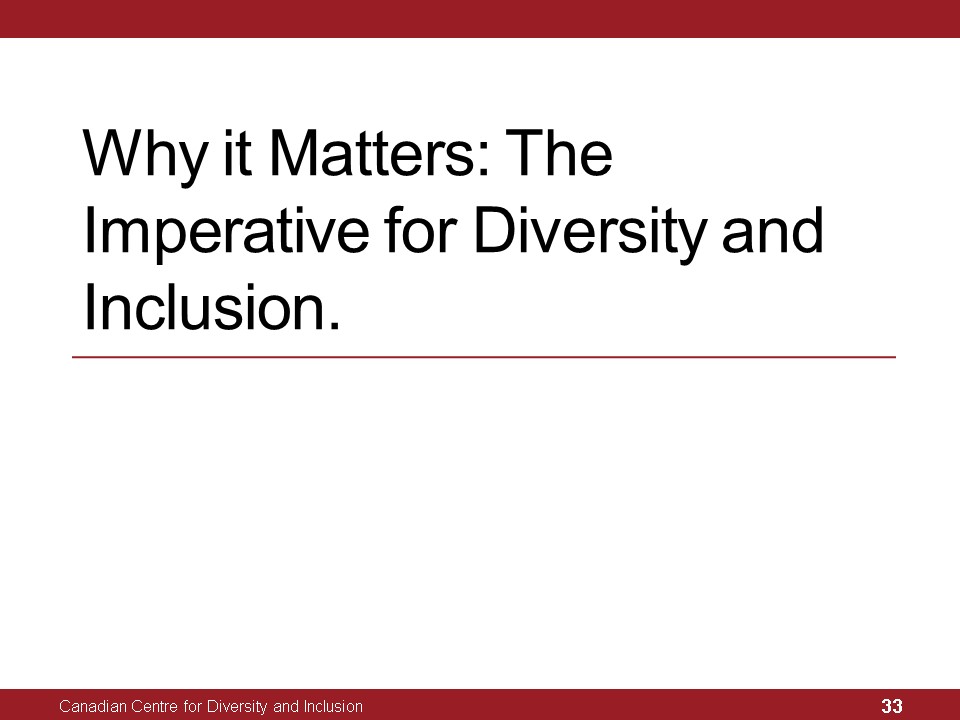 Why it Matters: The Imperative for Diversity and Inclusion.

Canadian Centre for Diversity and Inclusion

33